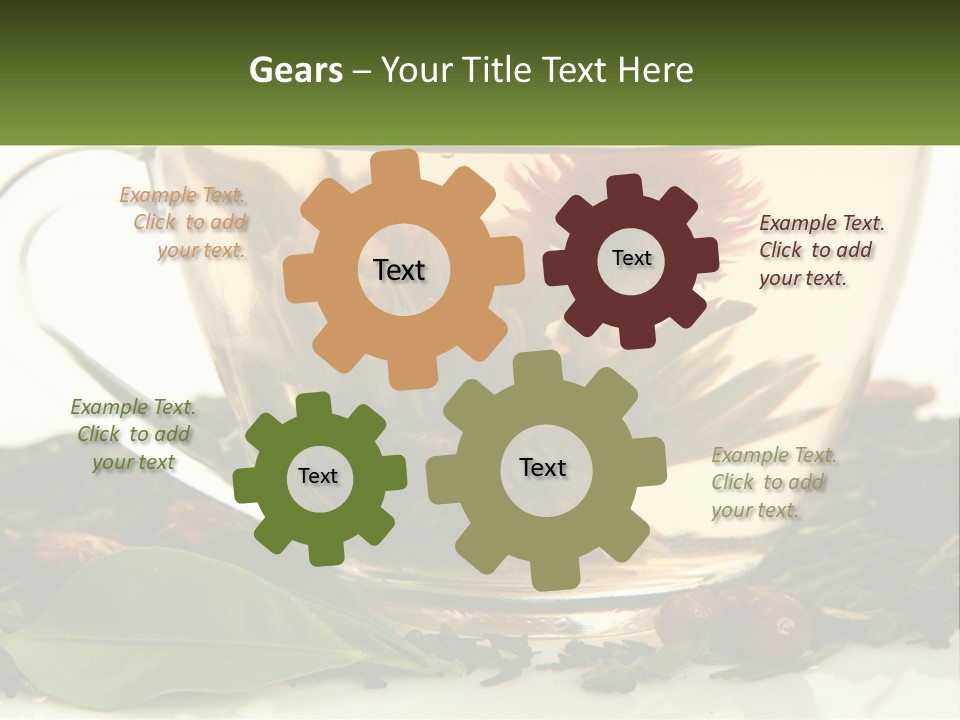 Gears – Your Title Text Here

Example Text.
Click to add
your text.

Text

Text

Example Text.
Click to add
your text.

Example Text.
Click to add
your text

Text

Text

Example Text.
Click to add
your text.